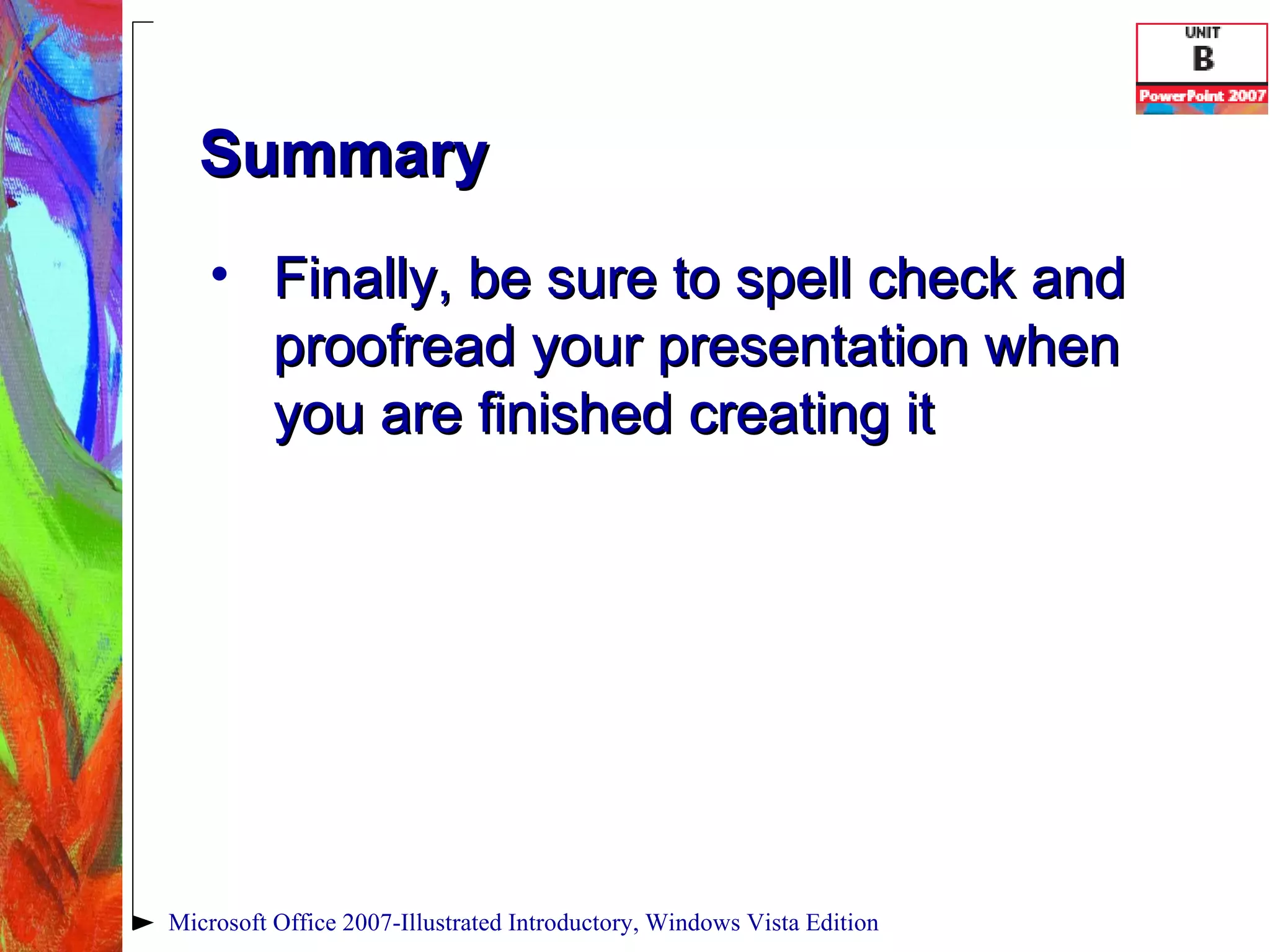 UNIT
B
PowerPoint 2007

Summary

• Finally, be sure to spell check and proofread your presentation when you are finished creating it

Microsoft Office 2007-Illustrated Introductory, Windows Vista Edition